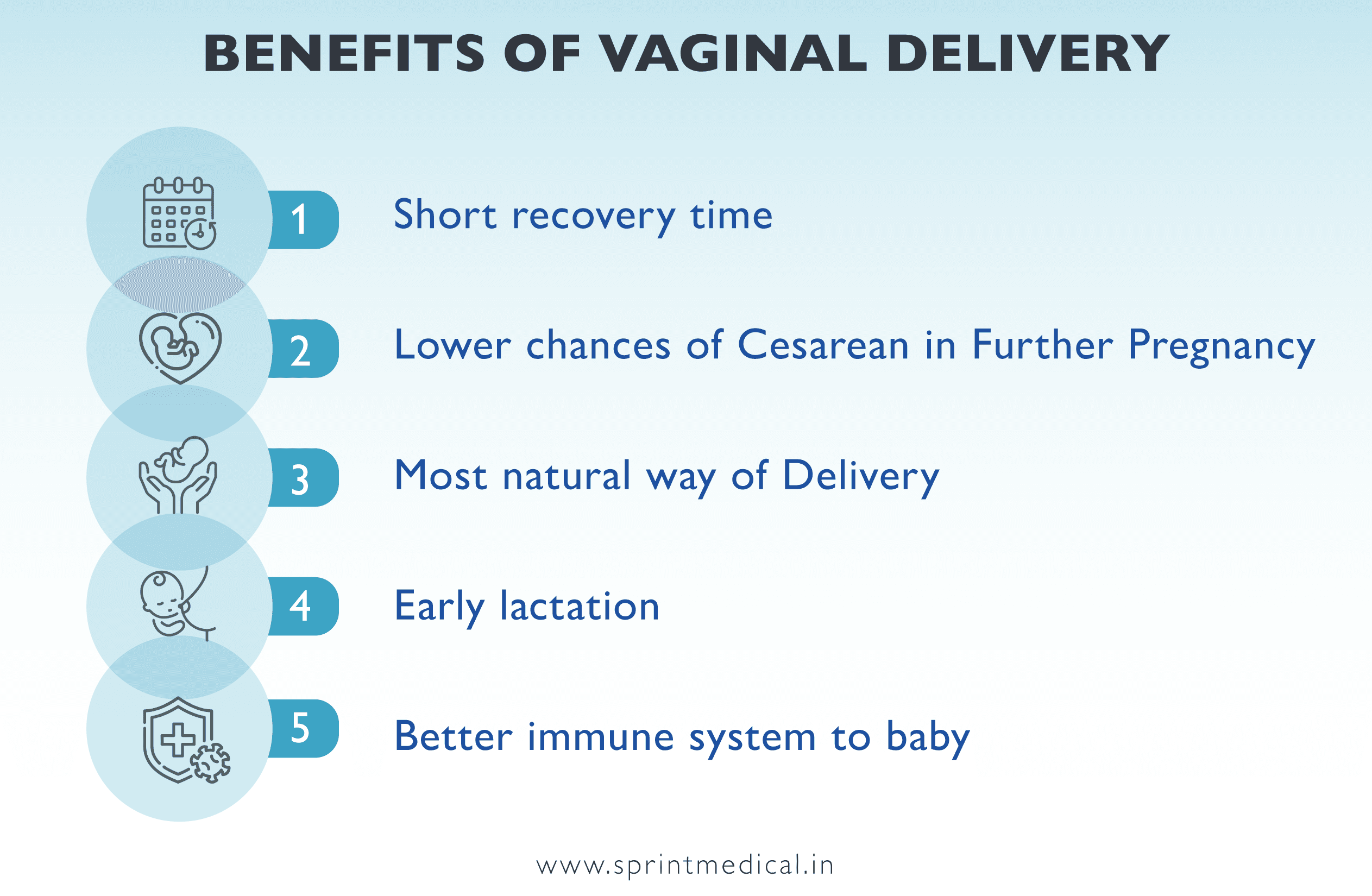 BENEFITS OF VAGINAL DELIVERY

1 Short recovery time

2 Lower chances of Cesarean in Further Pregnancy

3 Most natural way of Delivery

4 Early lactation

5 Better immune system to baby

www.sprintmedical.in